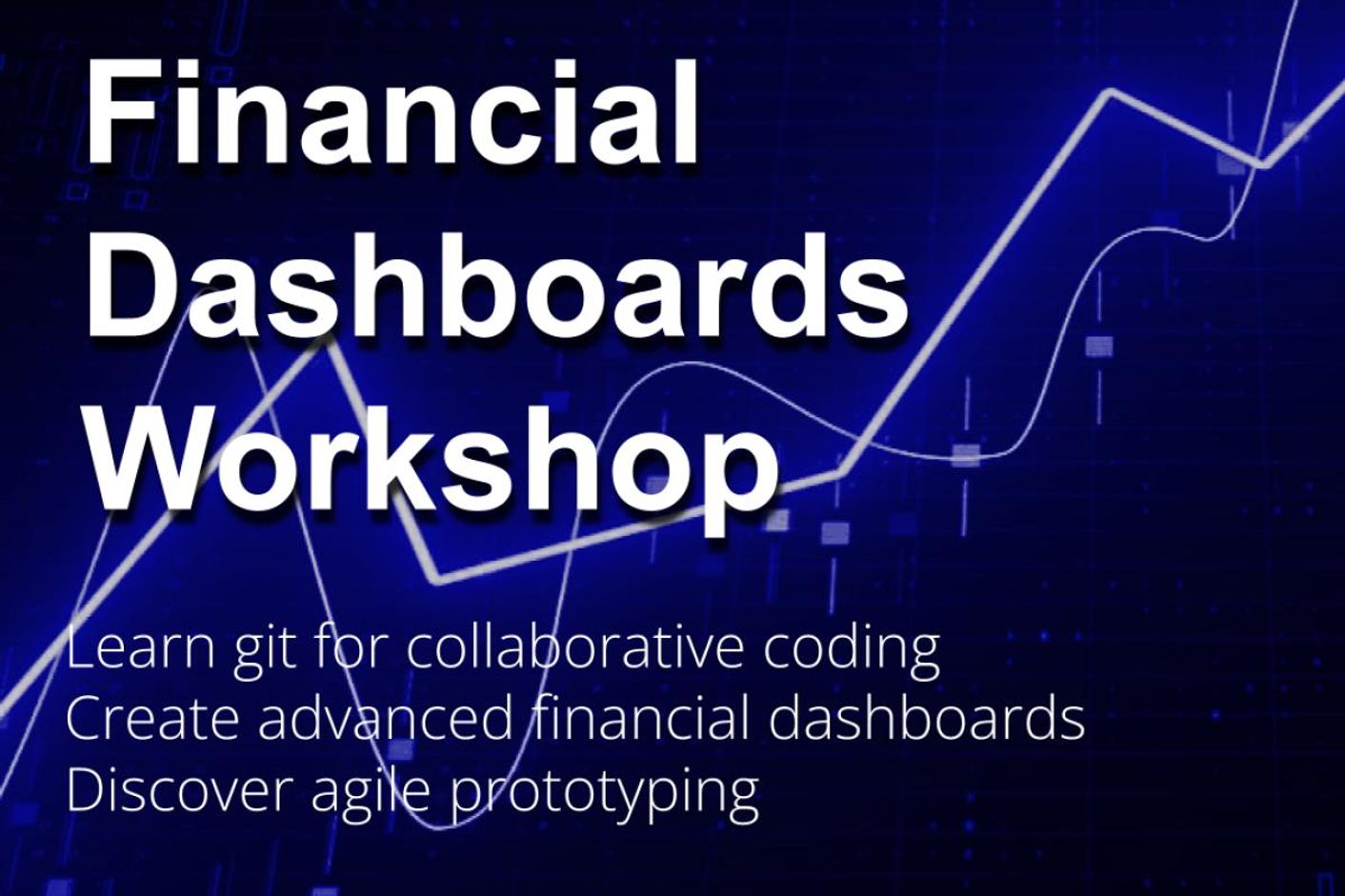 Financial Dashboards Workshop

Learn git for collaborative coding
Create advanced financial dashboards
Discover agile prototyping